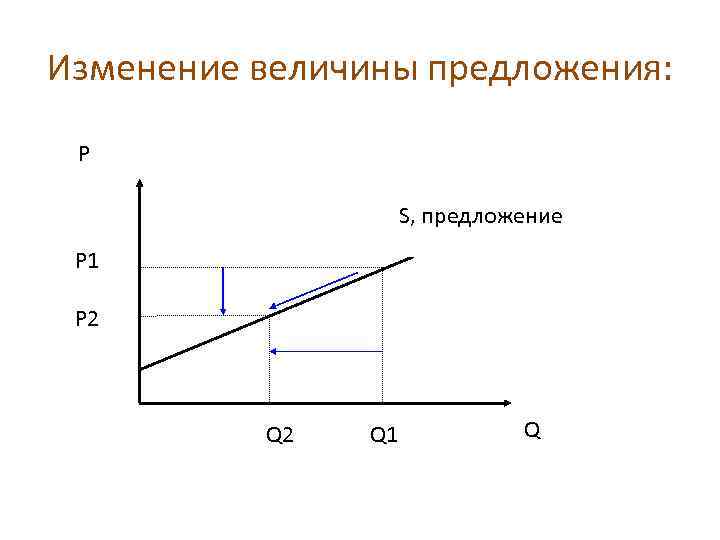 Изменение величины предложения:

P

S, предложение

P1

P2

Q2

Q1

Q